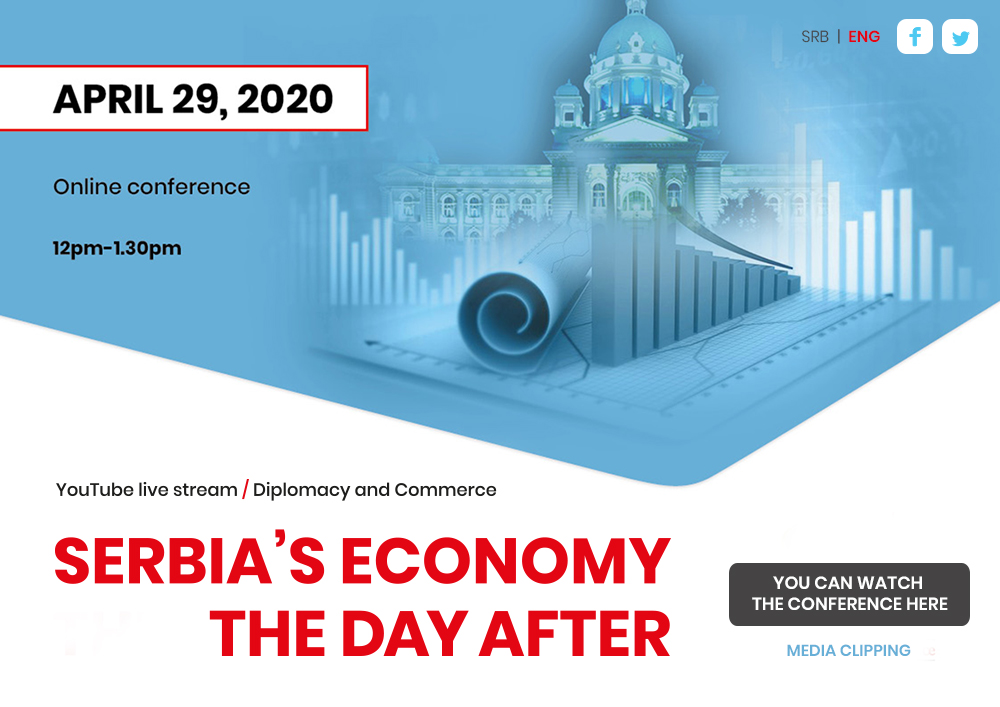 SRB | ENG

APRIL 29, 2020

Online conference

12pm-1.30pm

YouTube live stream / Diplomacy and Commerce

SERBIA'S ECONOMY THE DAY AFTER

YOU CAN WATCH THE CONFERENCE HERE

MEDIA CLIPPING